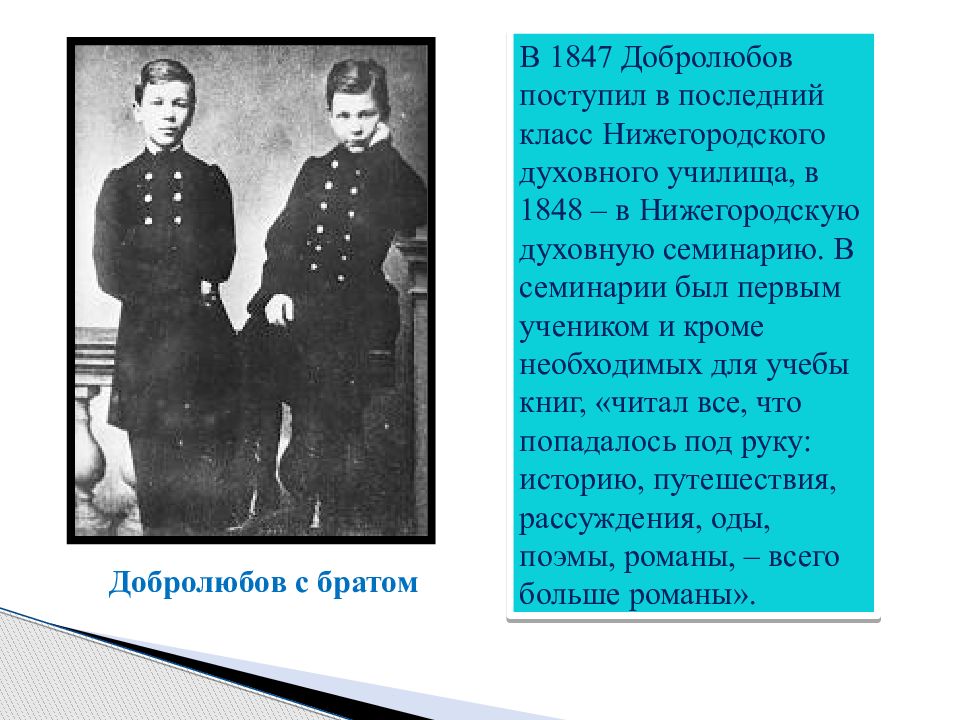 Добролюбов с братом

В 1847 Добролюбов поступил в последний класс Нижегородского духовного училища, в 1848 – в Нижегородскую духовную семинарию. В семинарии был первым учеником и кроме необходимых для учебы книг, «читал все, что попадалось под руку: историю, путешествия, рассуждения, оды, поэмы, романы, – всего больше романы».